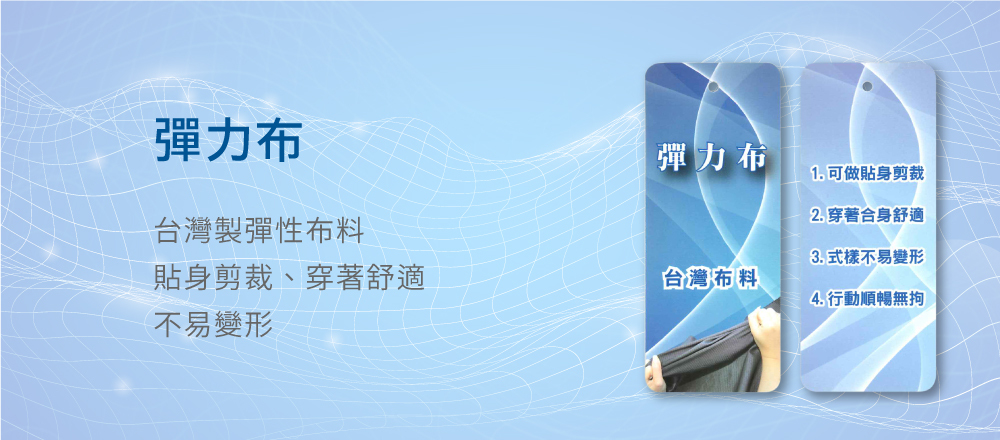 彈力布

台灣製彈性布料
貼身剪裁、穿著舒適
不易變形

彈力布

台灣布料

1. 可做貼身剪裁
2. 穿著合身舒適
3. 式樣不易變形
4. 行動順暢無拘